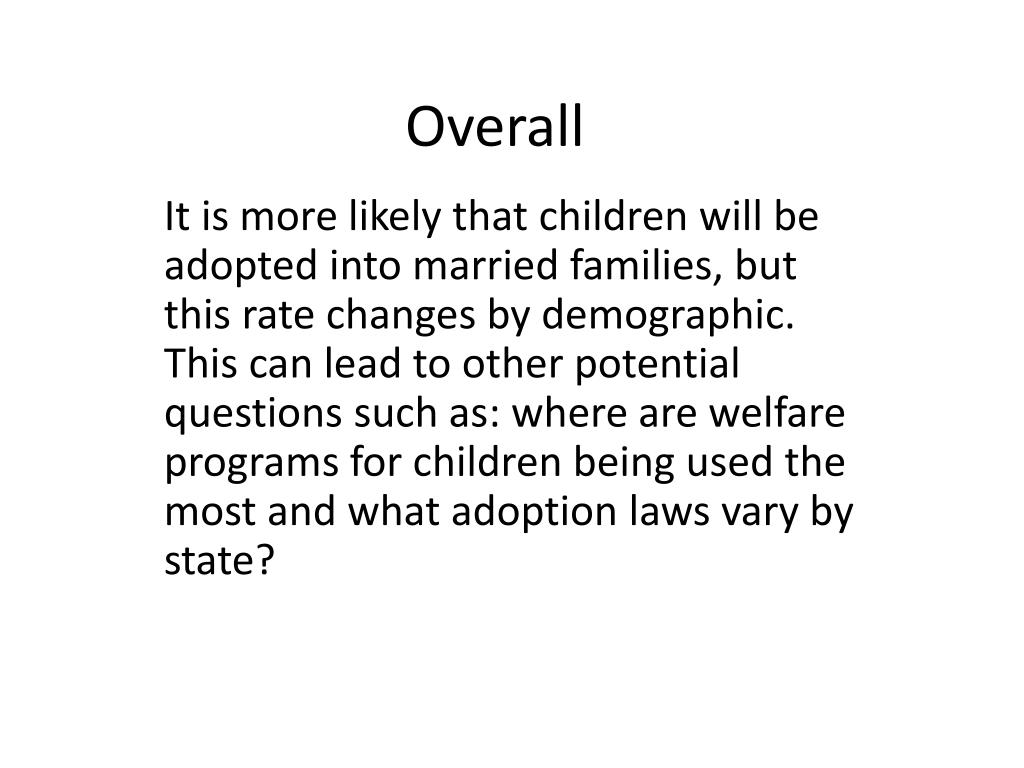 Overall

It is more likely that children will be adopted into married families, but this rate changes by demographic. This can lead to other potential questions such as: where are welfare programs for children being used the most and what adoption laws vary by state?